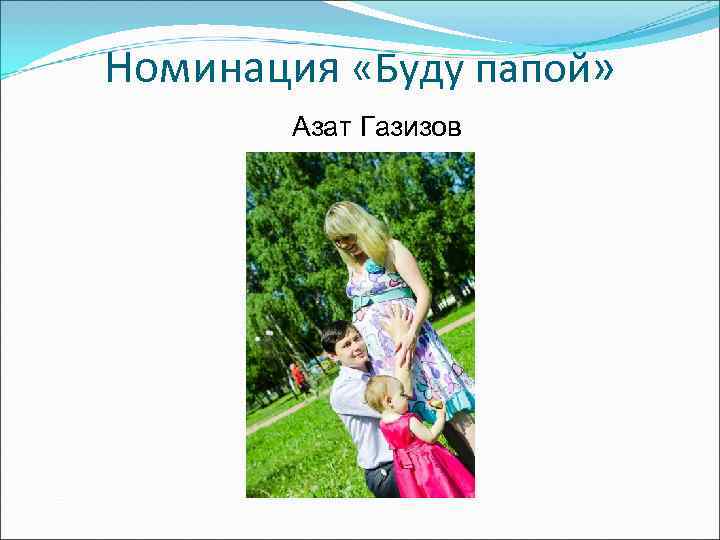 Номинация «Буду папой»

Азат Газизов